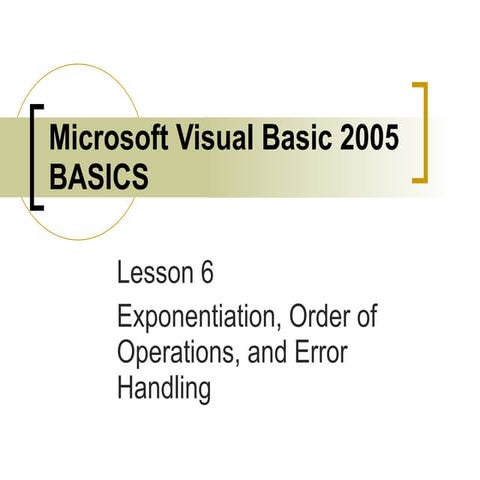 Microsoft Visual Basic 2005 BASICS

Lesson 6

Exponentiation, Order of Operations, and Error Handling